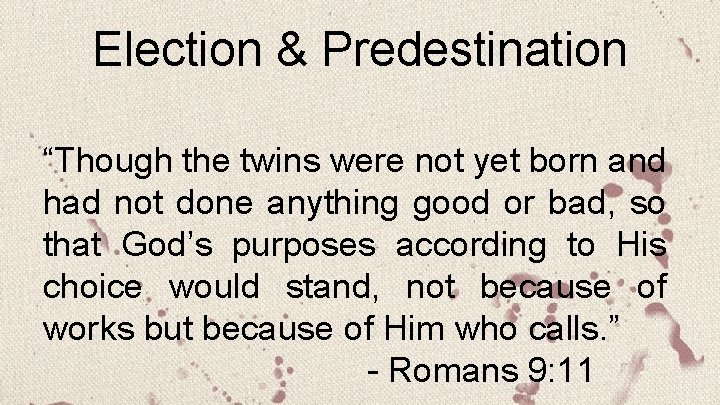 Election & Predestination

“Though the twins were not yet born and had not done anything good or bad, so that God’s purposes according to His choice would stand, not because of works but because of Him who calls.”

- Romans 9:11